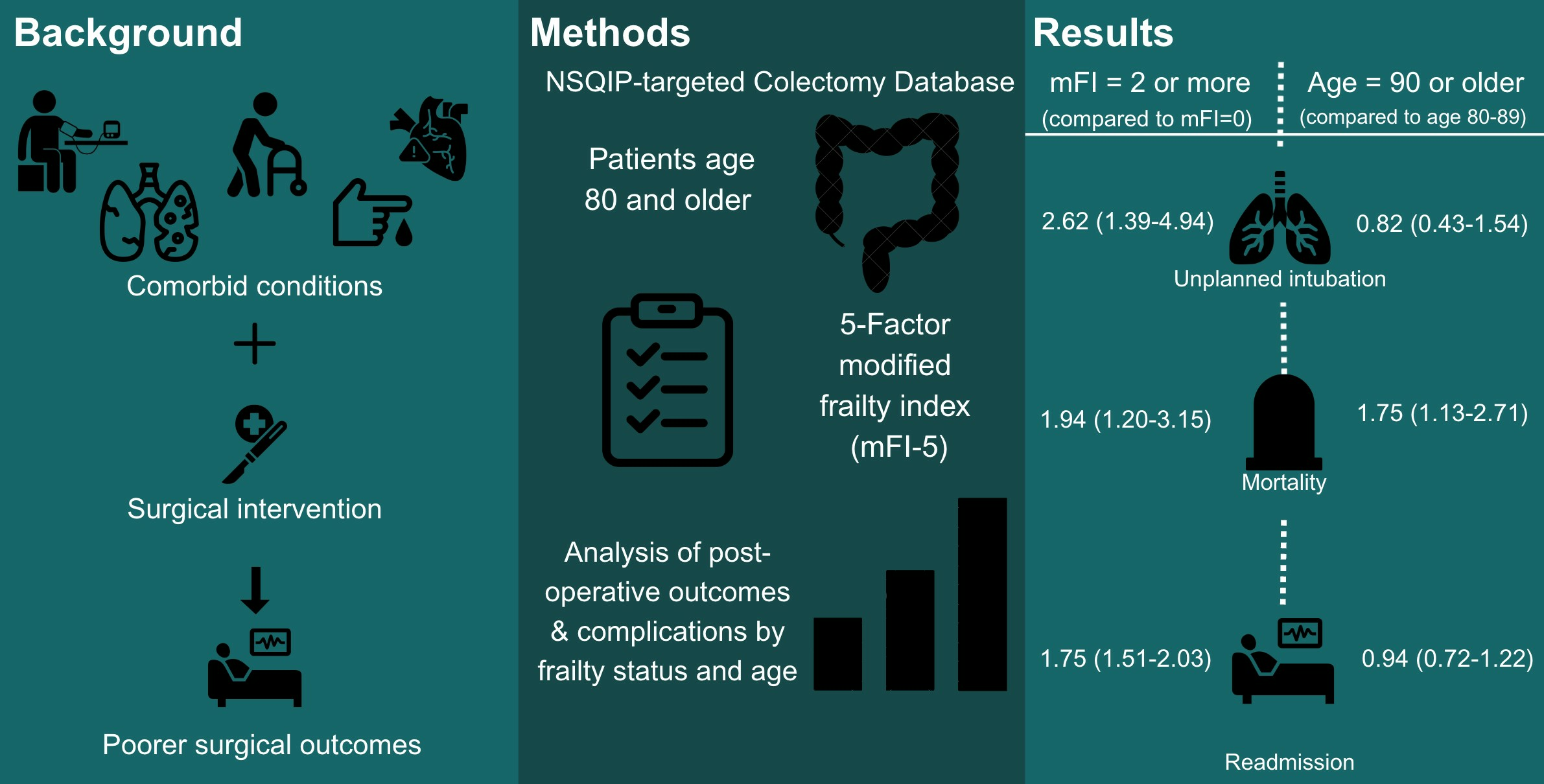 Background

Comorbid conditions

+

Surgical intervention

Poorer surgical outcomes

Methods

NSQIP-targeted Colectomy Database

Patients age 80 and older

5-Factor modified frailty index (mFI-5)

Analysis of post-operative outcomes & complications by frailty status and age

Results

mFI = 2 or more (compared to mFI=0)

Age = 90 or older (compared to age 80-89)

2.62 (1.39-4.94)

0.82 (0.43-1.54)

Unplanned intubation

1.94 (1.20-3.15)

1.75 (1.13-2.71)

Mortality

1.75 (1.51-2.03)

0.94 (0.72-1.22)

Readmission